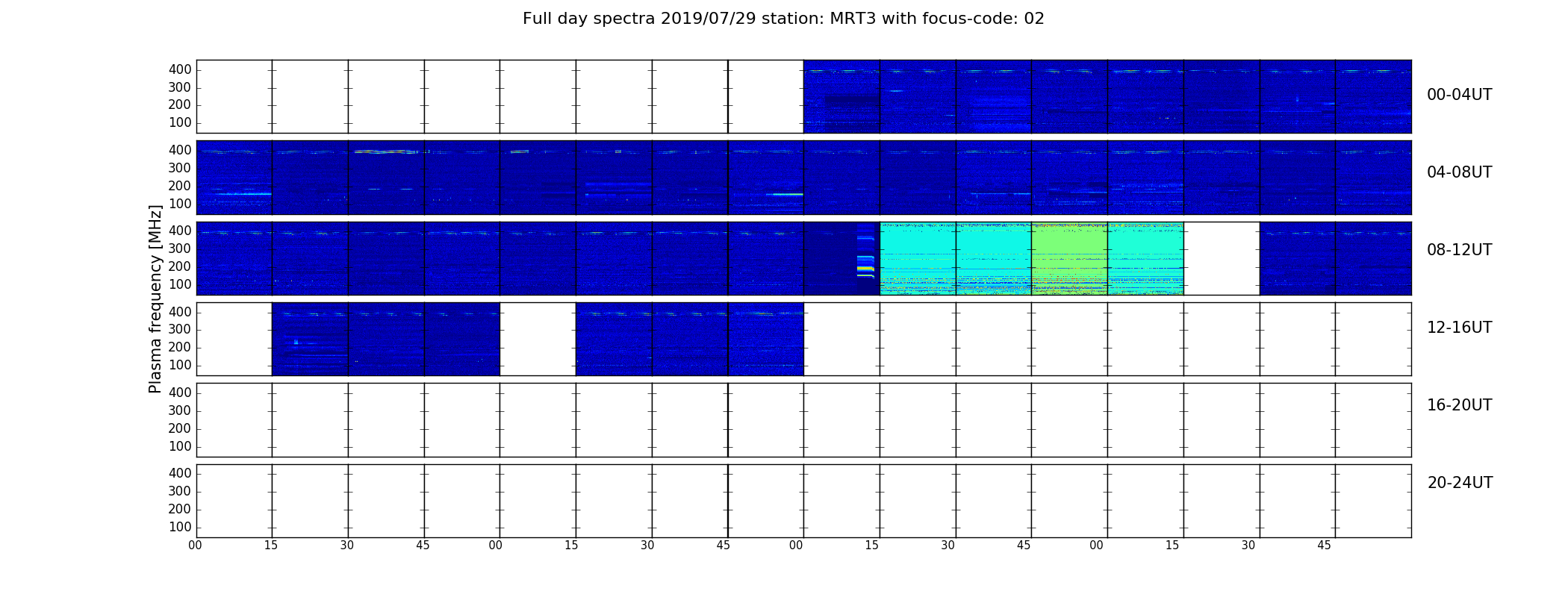 Full day spectra 2019/07/29 station: MRT3 with focus-code: 02

Plasma frequency [MHz]

400
300
200
100
00-04UT

400
300
200
100
04-08UT

400
300
200
100
08-12UT

400
300
200
100
12-16UT

400
300
200
100
16-20UT

400
300
200
100
20-24UT

00 15 30 45 00 15 30 45 00 15 30 45 00 15 30 45